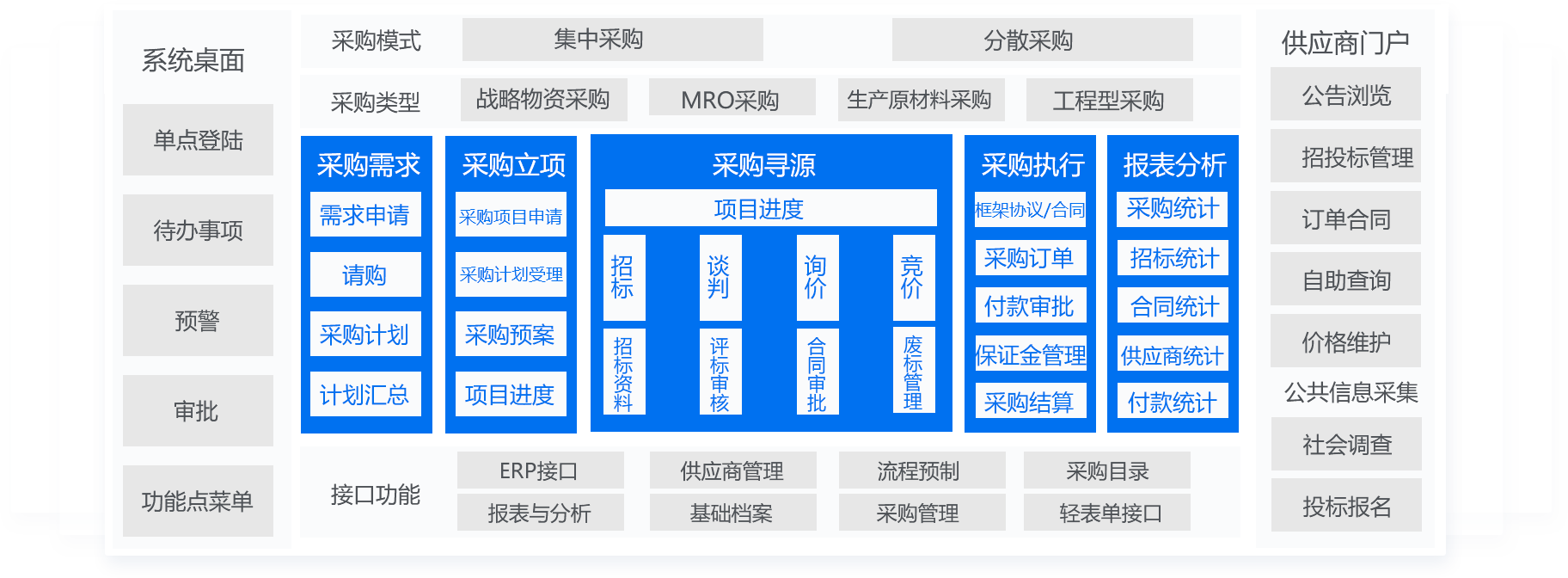 系统桌面

单点登陆

待办事项

预警

审批

功能点菜单

采购模式　集中采购　分散采购

采购类型　战略物资采购　MRO采购　生产原材料采购　工程型采购

采购需求
需求申请
请购
采购计划
计划汇总

采购立项
采购项目申请
采购计划受理
采购预案
项目进度

采购寻源
项目进度
招标
谈判
询价
竞价
招标资料
评标审核
合同审批
废标管理

采购执行
框架协议/合同
采购订单
付款审批
保证金管理
采购结算

报表分析
采购统计
招标统计
合同统计
供应商统计
付款统计

接口功能　ERP接口　供应商管理　流程预制　采购目录
报表与分析　基础档案　采购管理　轻表单接口

供应商门户
公告浏览
招投标管理
订单合同
自助查询
价格维护
公共信息采集
社会调查
投标报名